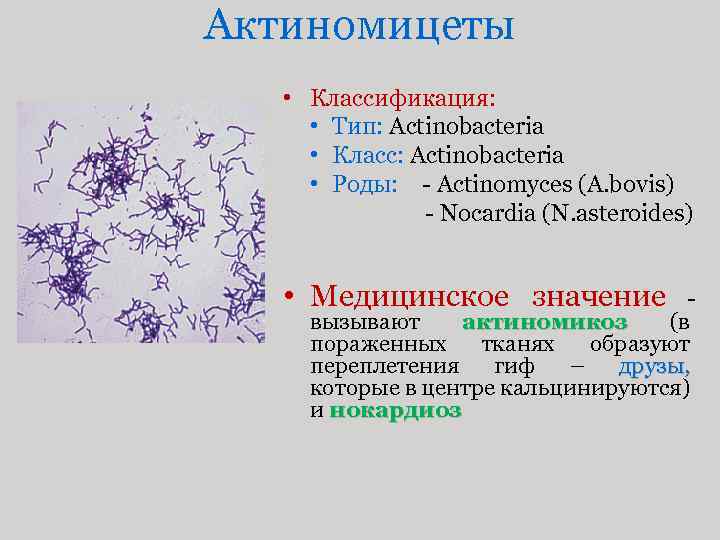 Актиномицеты

• Классификация:
• Тип: Actinobacteria
• Класс: Actinobacteria
• Роды: - Actinomyces (A.bovis)
- Nocardia (N.asteroides)

• Медицинское значение - вызывают актиномикоз (в пораженных тканях образуют переплетения гиф – друзы, которые в центре кальцинируются) и нокардиоз